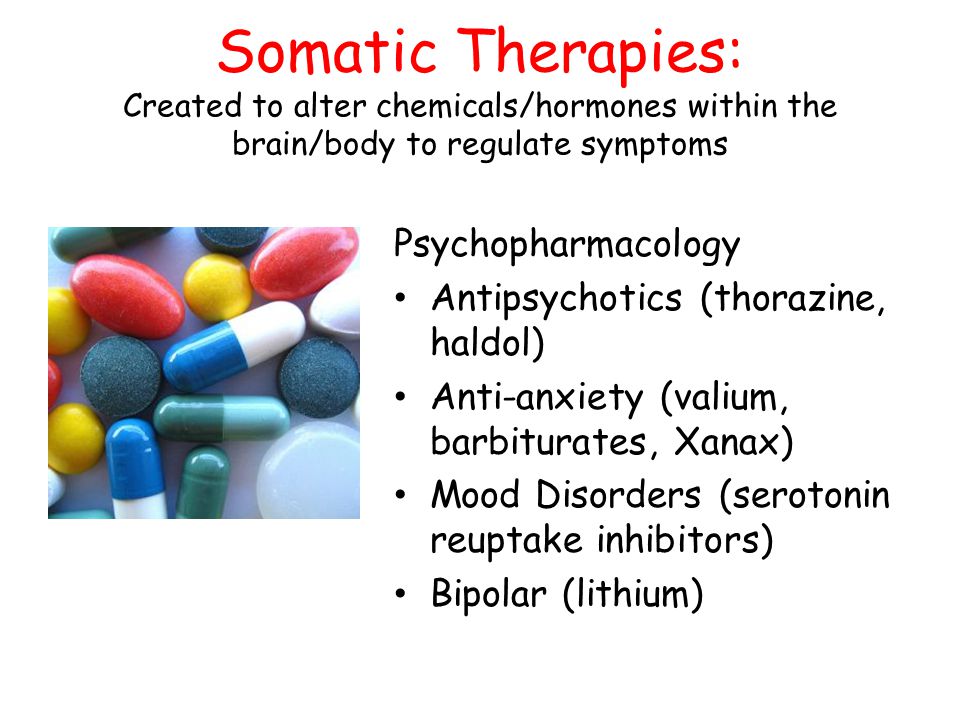 Somatic Therapies:
Created to alter chemicals/hormones within the brain/body to regulate symptoms

Psychopharmacology
• Antipsychotics (thorazine, haldol)
• Anti-anxiety (valium, barbiturates, Xanax)
• Mood Disorders (serotonin reuptake inhibitors)
• Bipolar (lithium)